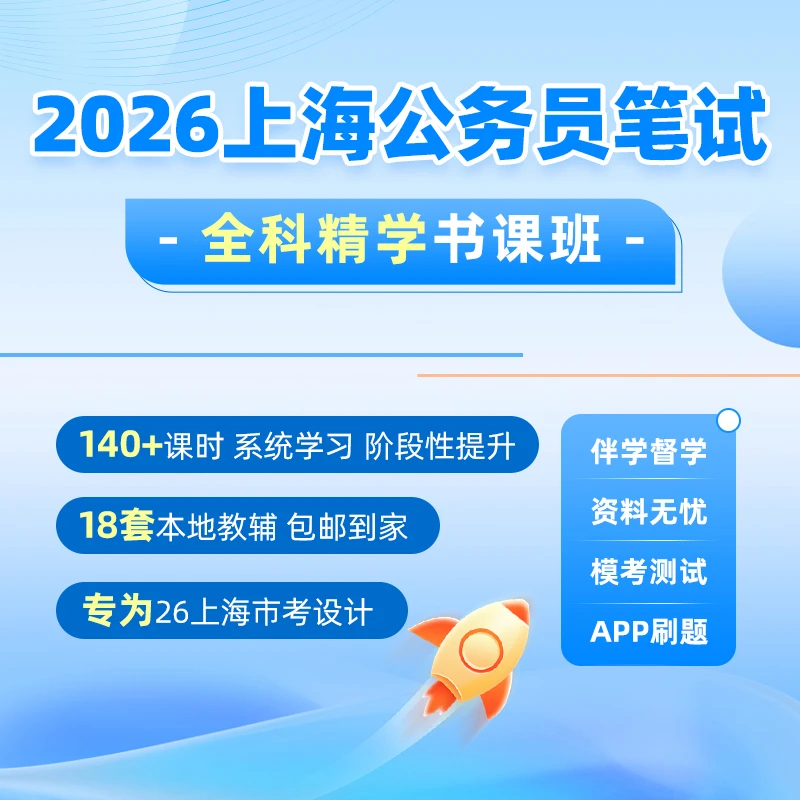 2026上海公务员笔试

- 全科精学书课班 -

140+课时 系统学习 阶段性提升

18套本地教辅 包邮到家

专为26上海市考设计

伴学督学

资料无忧

模考测试

APP刷题